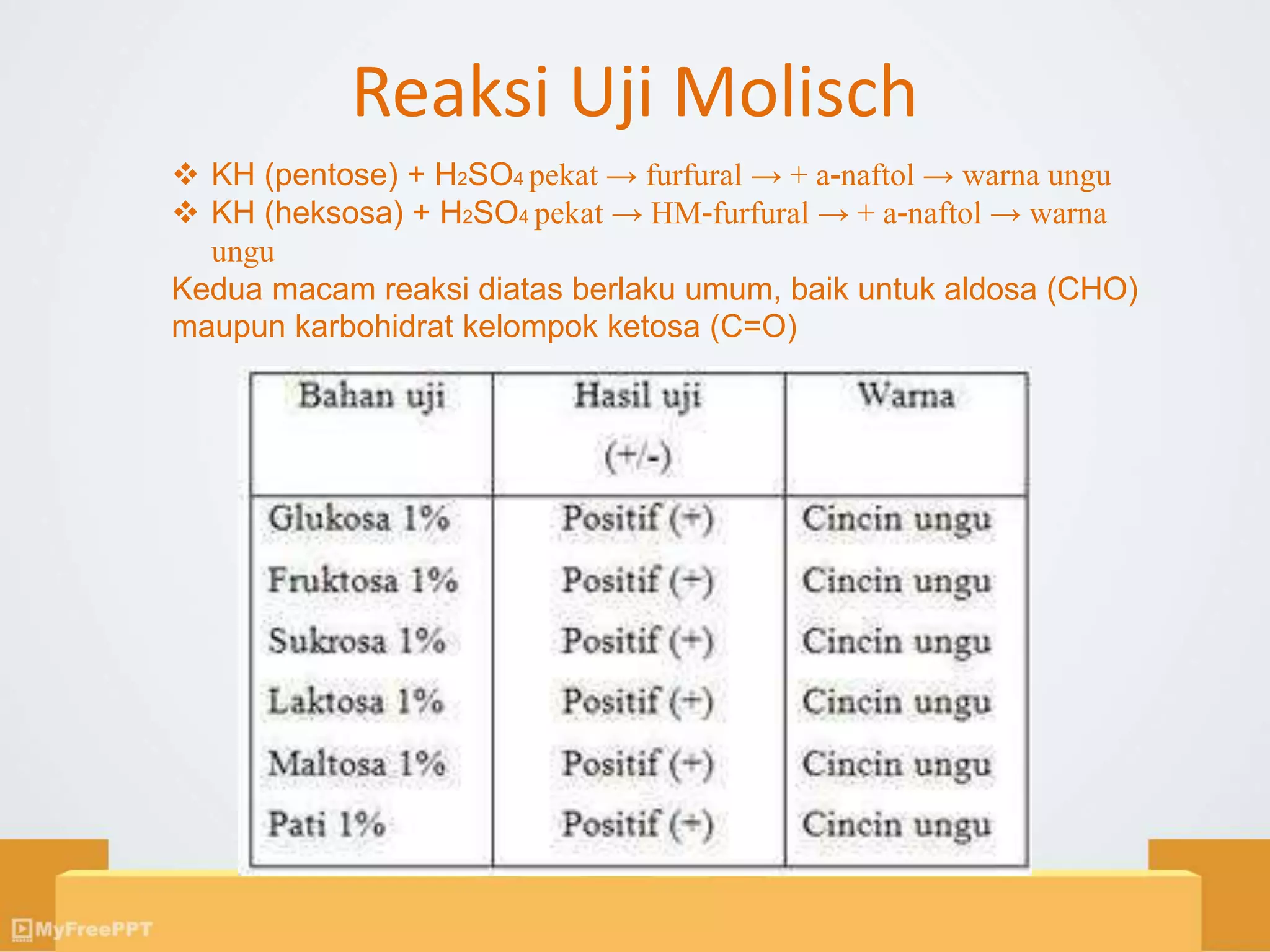 Reaksi Uji Molisch

❖ KH (pentose) + $H_2SO_4$ pekat → furfural → + a-naftol → warna ungu
❖ KH (heksosa) + $H_2SO_4$ pekat → HM-furfural → + a-naftol → warna ungu

Kedua macam reaksi diatas berlaku umum, baik untuk aldosa (CHO) maupun karbohidrat kelompok ketosa (C=O)

| Bahan uji | Hasil uji (+/-) | Warna |
|---|---|---|
| Glukosa 1% | Positif (+) | Cincin ungu |
| Fruktosa 1% | Positif (+) | Cincin ungu |
| Sukrosa 1% | Positif (+) | Cincin ungu |
| Laktosa 1% | Positif (+) | Cincin ungu |
| Maltosa 1% | Positif (+) | Cincin ungu |
| Pati 1% | Positif (+) | Cincin ungu |

MyFreePPT